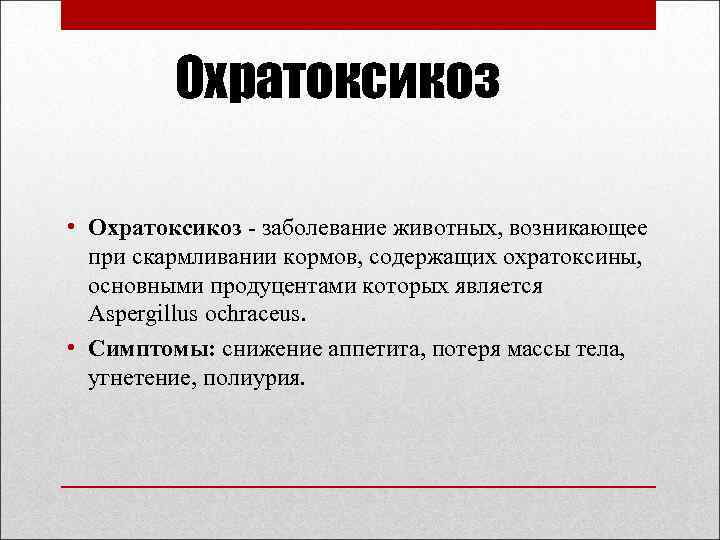 Охратоксикоз

• Охратоксикоз - заболевание животных, возникающее при скармливании кормов, содержащих охратоксины, основными продуцентами которых является Aspergillus ochraceus.

• Симптомы: снижение аппетита, потеря массы тела, угнетение, полиурия.